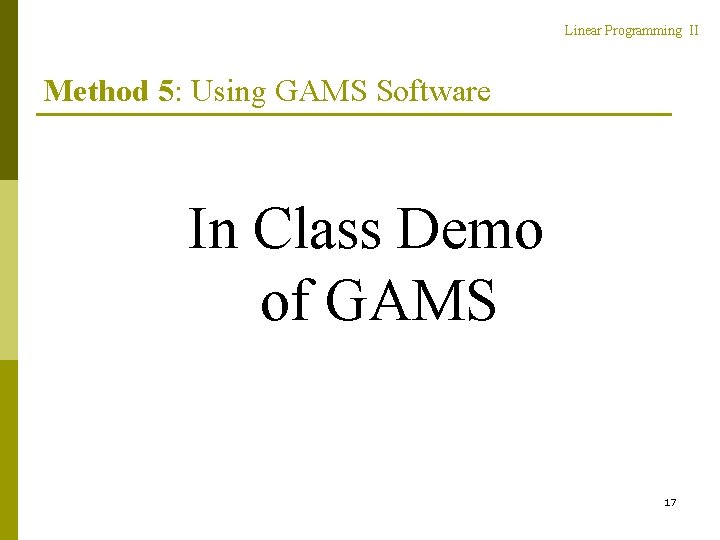 Linear Programming II

Method 5: Using GAMS Software

In Class Demo of GAMS

17